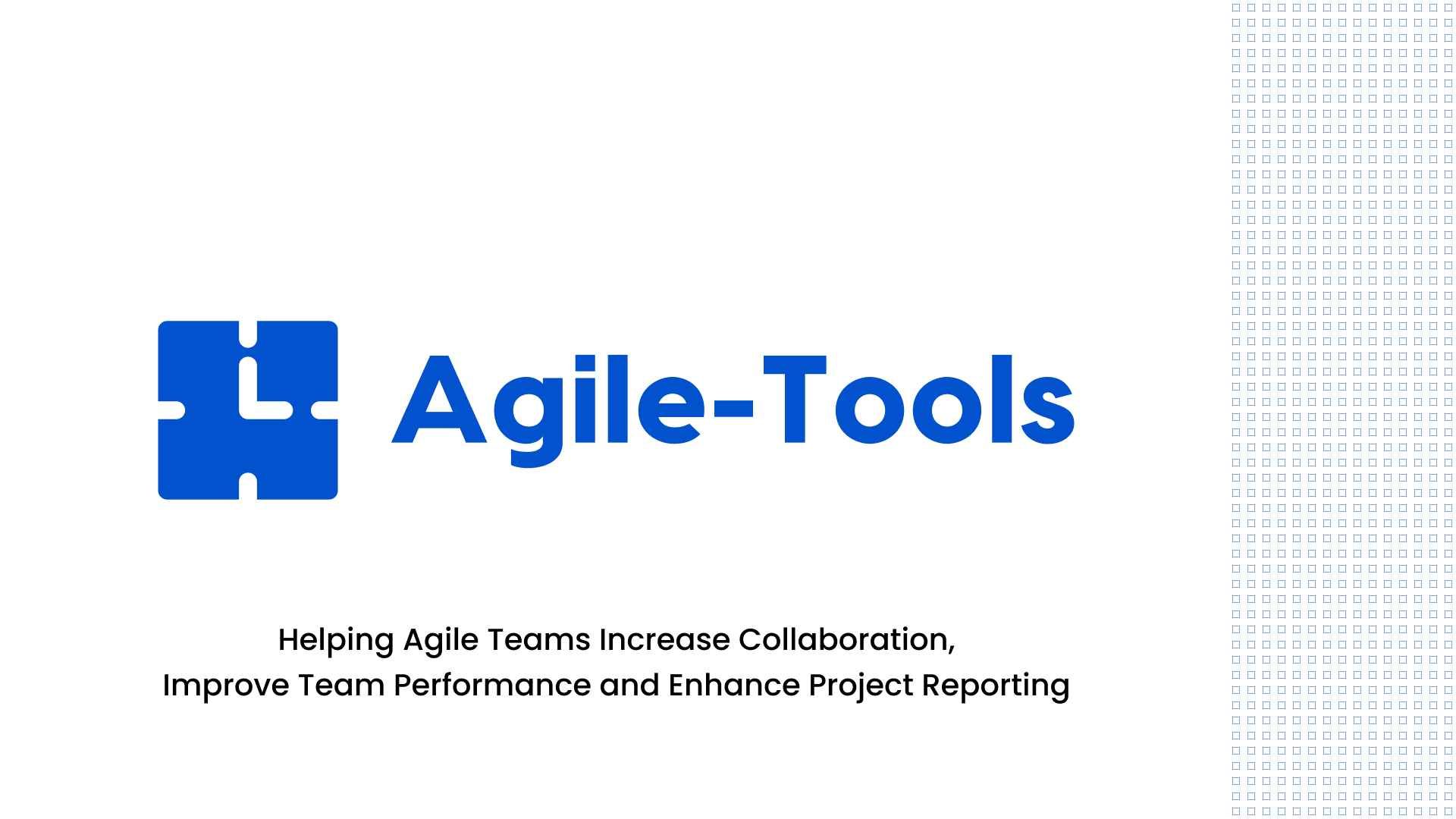 Agile-Tools

Helping Agile Teams Increase Collaboration,
Improve Team Performance and Enhance Project Reporting